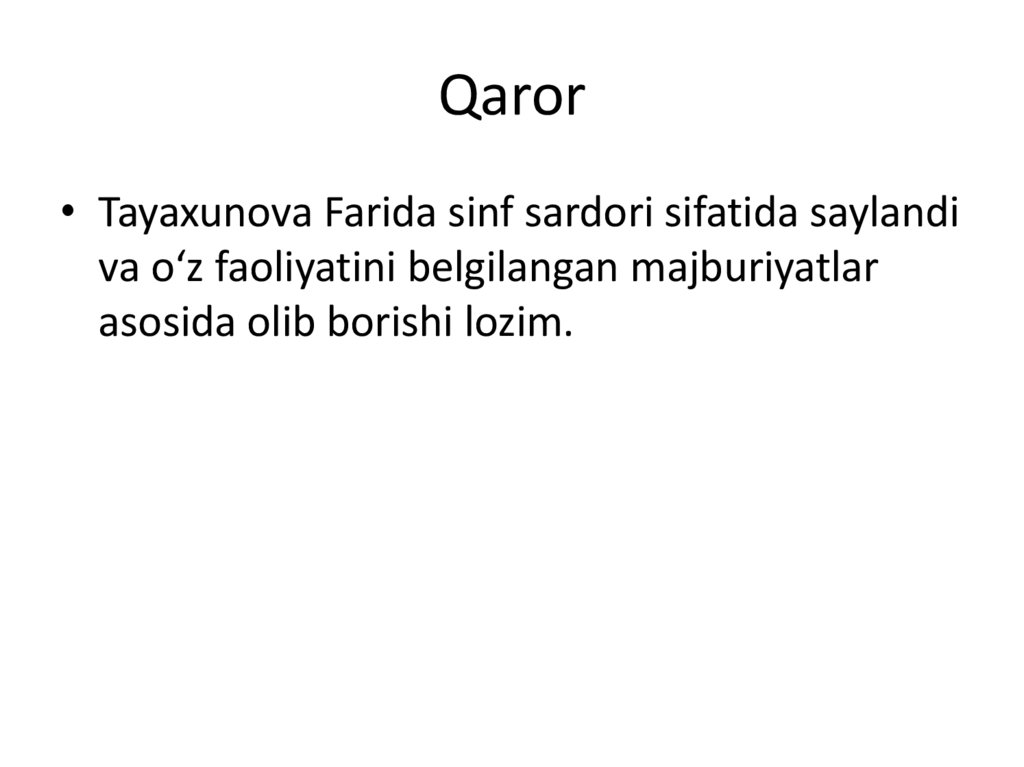 Qaror

• Tayaxunova Farida sinf sardori sifatida saylandi va o‘z faoliyatini belgilangan majburiyatlar asosida olib borishi lozim.